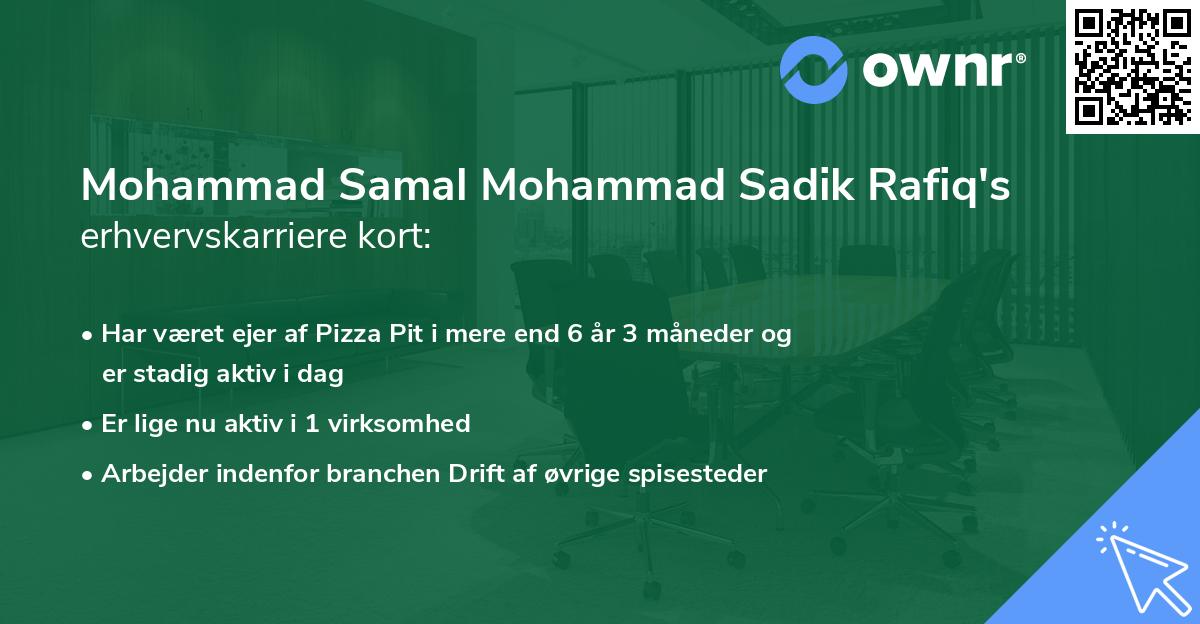 ownr®

Mohammad Samal Mohammad Sadik Rafiq's erhvervskarriere kort:

• Har været ejer af Pizza Pit i mere end 6 år 3 måneder og er stadig aktiv i dag

• Er lige nu aktiv i 1 virksomhed

• Arbejder indenfor branchen Drift af øvrige spisesteder